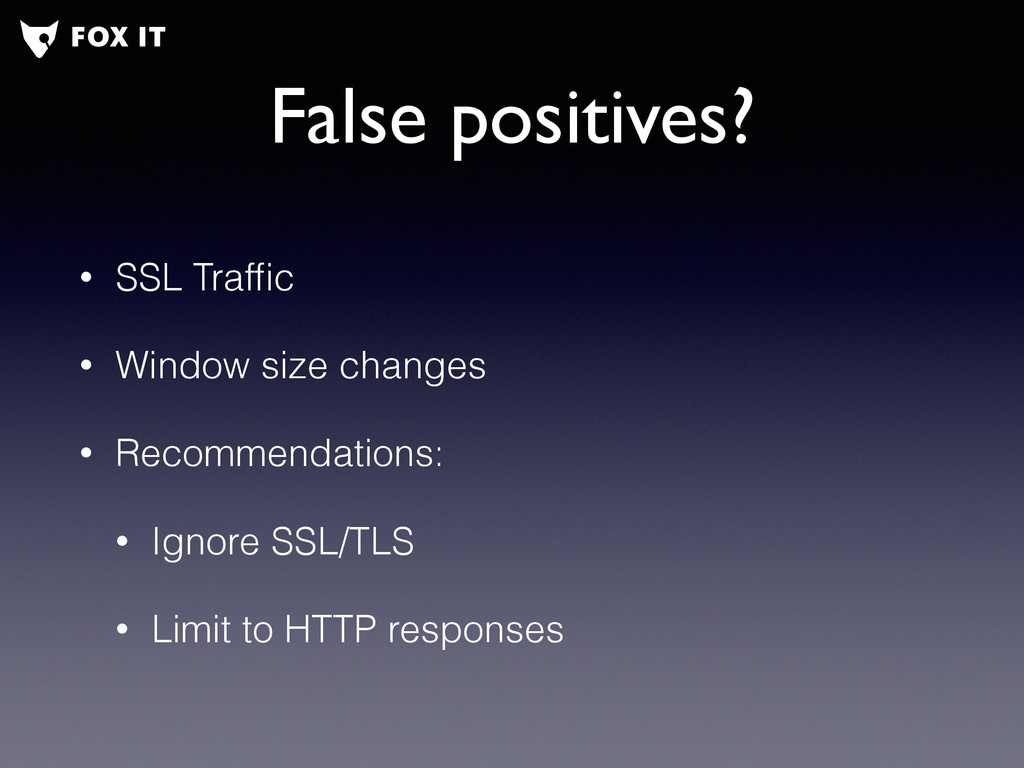 FOX IT

False positives?

• SSL Traffic

• Window size changes

• Recommendations:

• Ignore SSL/TLS

• Limit to HTTP responses